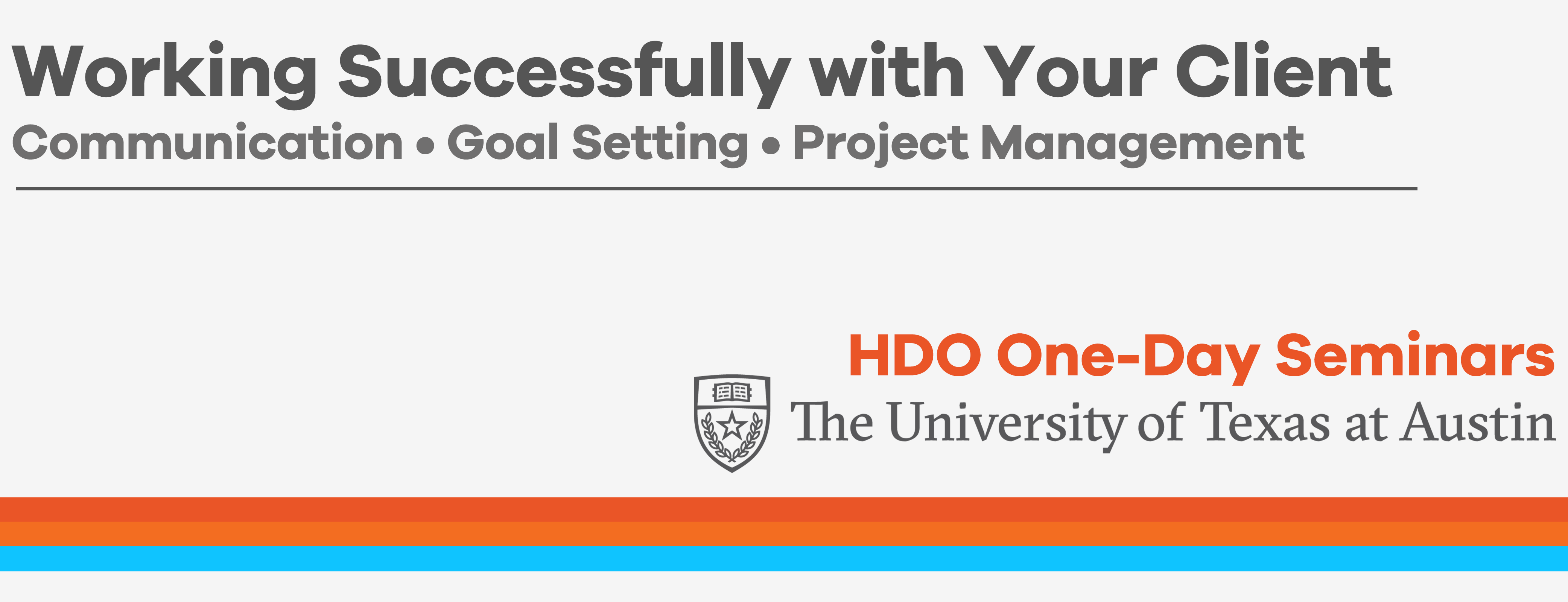 Working Successfully with Your Client

Communication • Goal Setting • Project Management

HDO One-Day Seminars

The University of Texas at Austin